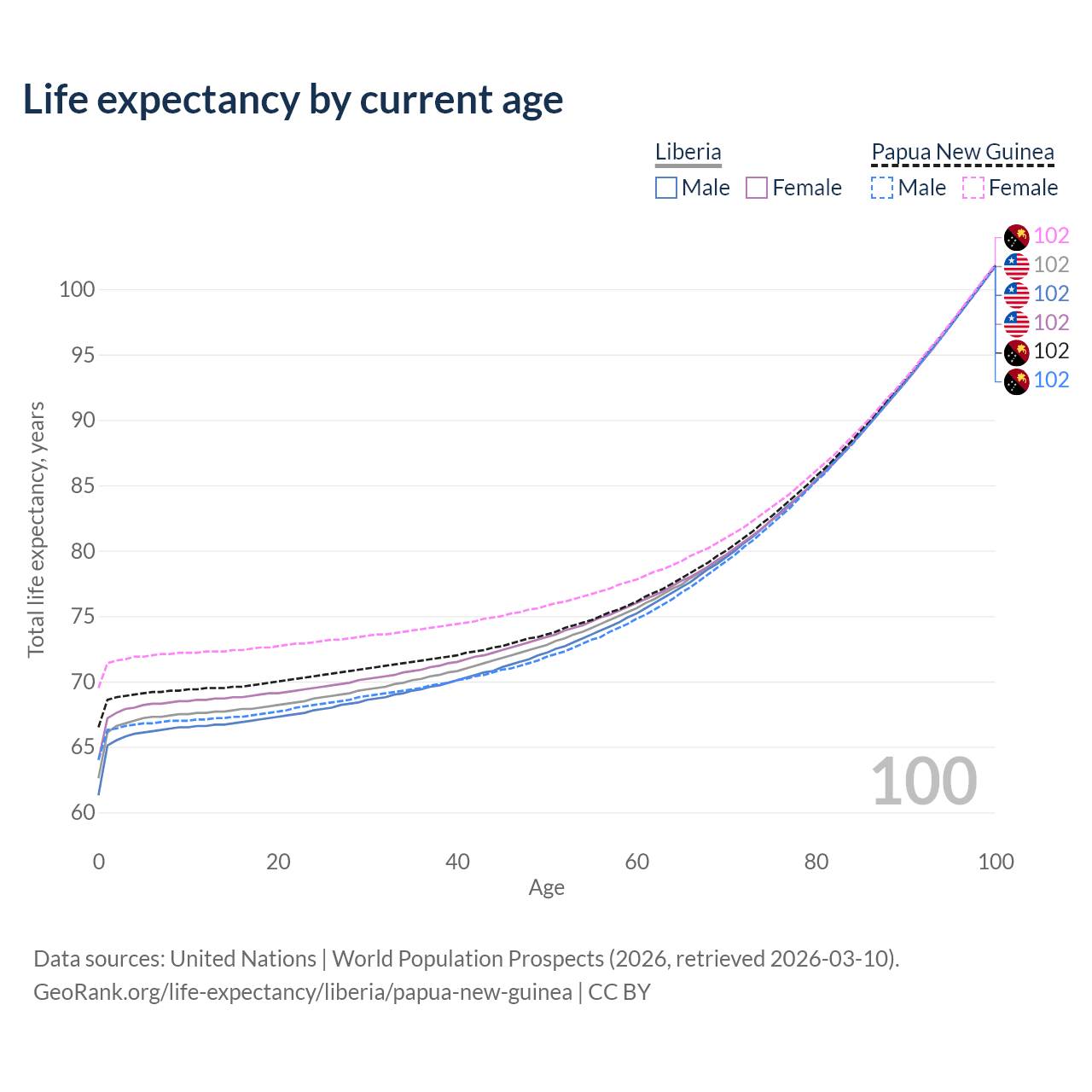 Life expectancy by current age

Liberia
Male
Female

Papua New Guinea
Male
Female

102
102
102
102
102
102

Total life expectancy, years

100
95
90
85
80
75
70
65
60

100

0
20
40
60
80
100
Age

Data sources: United Nations | World Population Prospects (2026, retrieved 2026-03-10).
GeoRank.org/life-expectancy/liberia/papua-new-guinea | CC BY